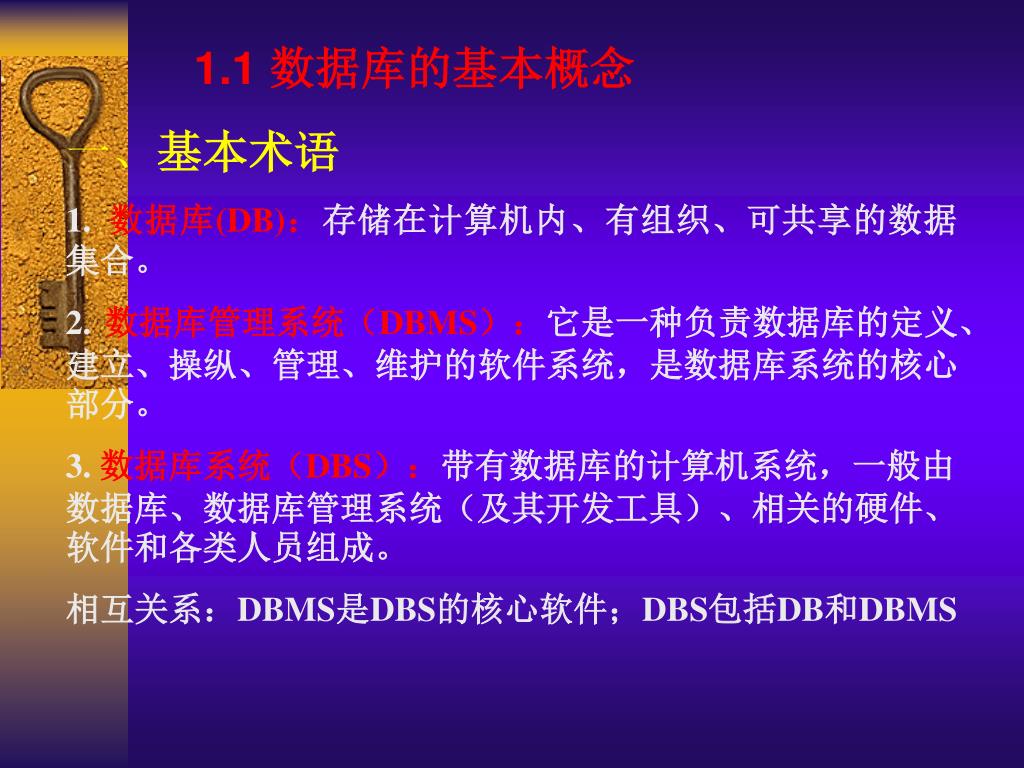 1.1 数据库的基本概念

一、基本术语

1. 数据库(DB)：存储在计算机内、有组织、可共享的数据集合。

2. 数据库管理系统（DBMS）：它是一种负责数据库的定义、建立、操纵、管理、维护的软件系统，是数据库系统的核心部分。

3. 数据库系统（DBS）：带有数据库的计算机系统，一般由数据库、数据库管理系统（及其开发工具）、相关的硬件、软件和各类人员组成。

相互关系：DBMS是DBS的核心软件；DBS包括DB和DBMS